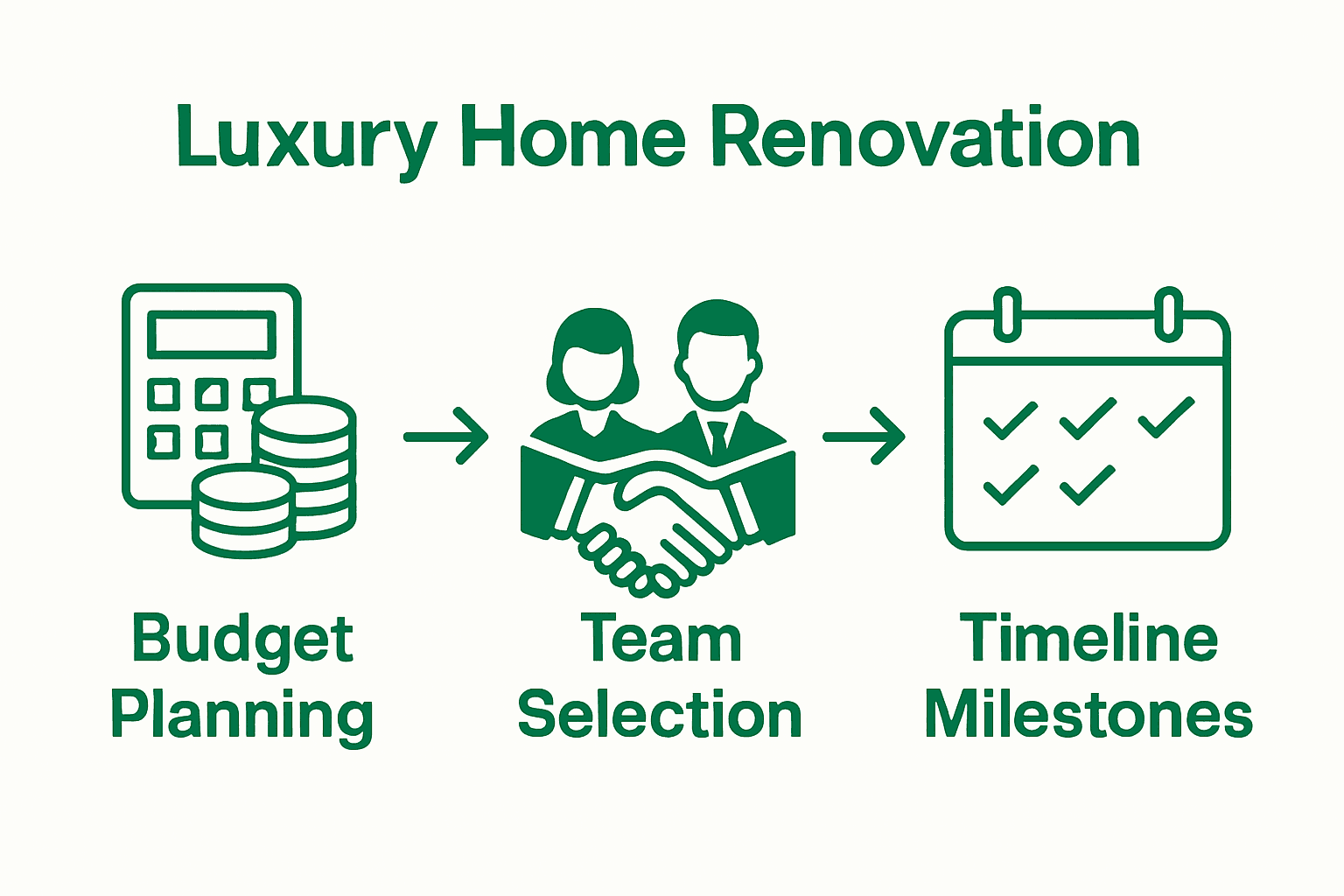 Luxury Home Renovation

Budget Planning

Team Selection

Timeline Milestones